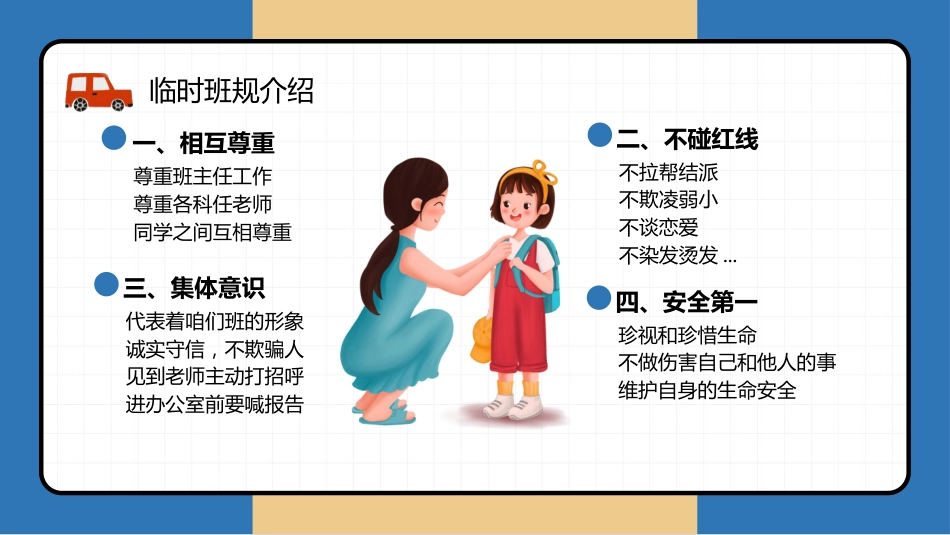 临时班规介绍

一、相互尊重
尊重班主任工作
尊重各科任老师
同学之间互相尊重

三、集体意识
代表着咱们班的形象
诚实守信，不欺骗人
见到老师主动打招呼
进办公室前要喊报告

二、不碰红线
不拉帮结派
不欺凌弱小
不谈恋爱
不染发烫发 ...

四、安全第一
珍视和珍惜生命
不做伤害自己和他人的事
维护自身的生命安全